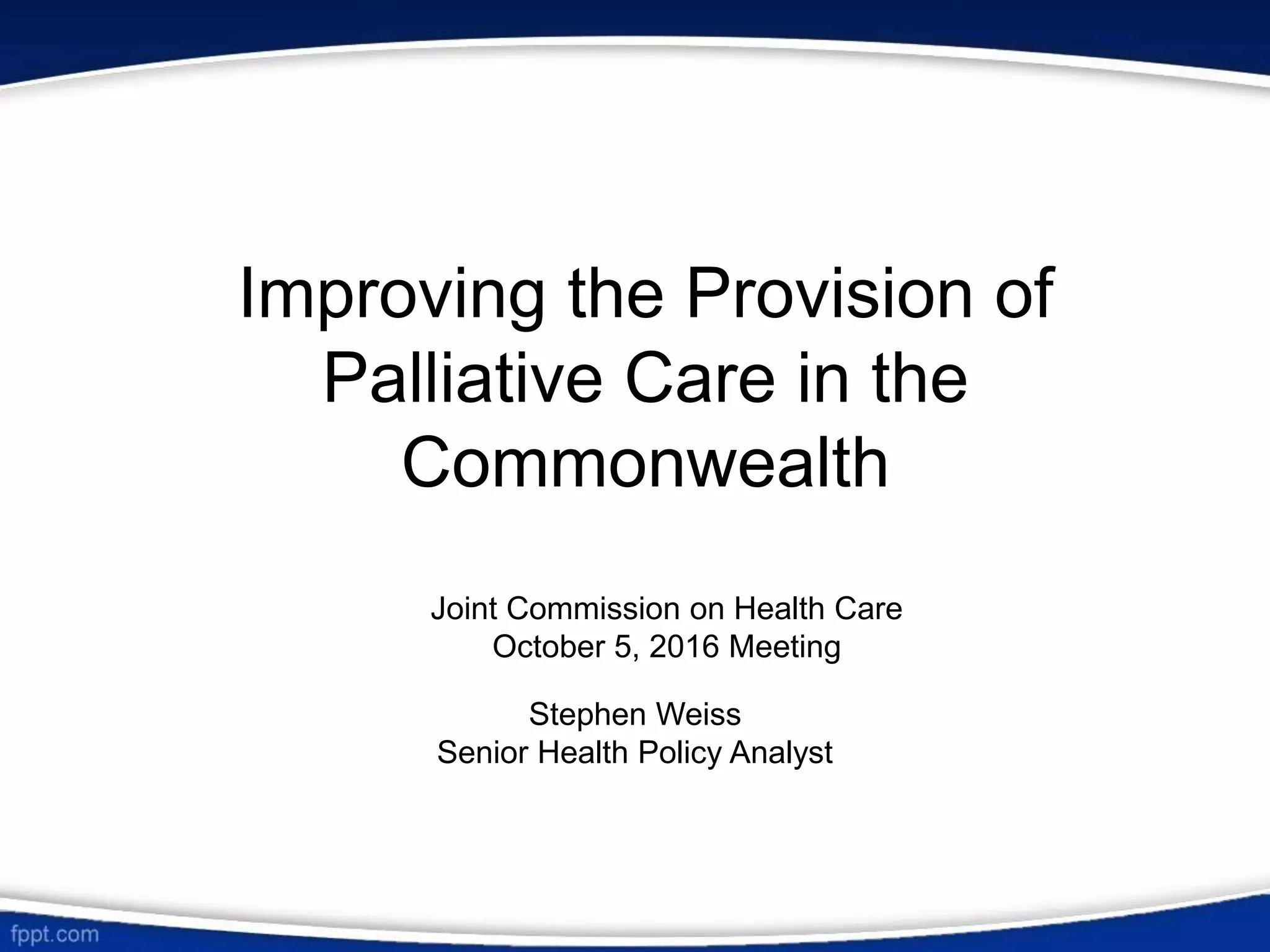 Improving the Provision of Palliative Care in the Commonwealth

Joint Commission on Health Care
October 5, 2016 Meeting

Stephen Weiss
Senior Health Policy Analyst

fppt.com